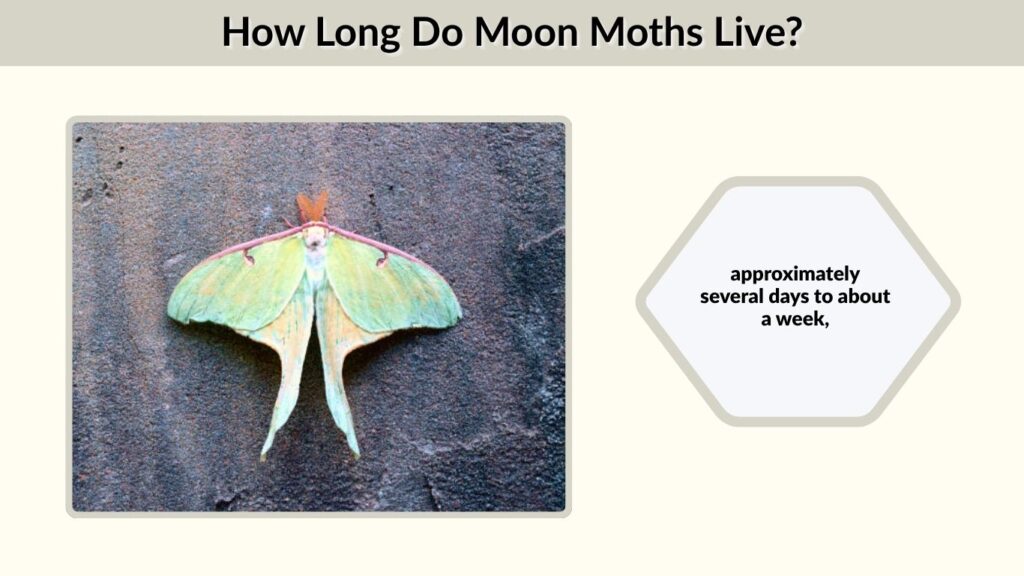 How Long Do Moon Moths Live?

approximately several days to about a week,